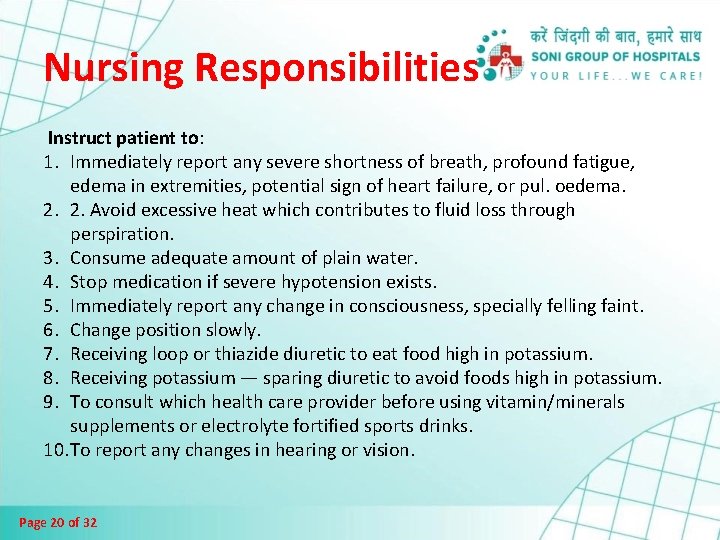 Nursing Responsibilities

करें जिंदगी की बात, हमारे साथ
SONI GROUP OF HOSPITALS
YOUR LIFE...WE CARE!

Instruct patient to:

1. Immediately report any severe shortness of breath, profound fatigue, edema in extremities, potential sign of heart failure, or pul. oedema.
2. 2. Avoid excessive heat which contributes to fluid loss through perspiration.
3. Consume adequate amount of plain water.
4. Stop medication if severe hypotension exists.
5. Immediately report any change in consciousness, specially felling faint.
6. Change position slowly.
7. Receiving loop or thiazide diuretic to eat food high in potassium.
8. Receiving potassium — sparing diuretic to avoid foods high in potassium.
9. To consult which health care provider before using vitamin/minerals supplements or electrolyte fortified sports drinks.
10. To report any changes in hearing or vision.

Page 20 of 32